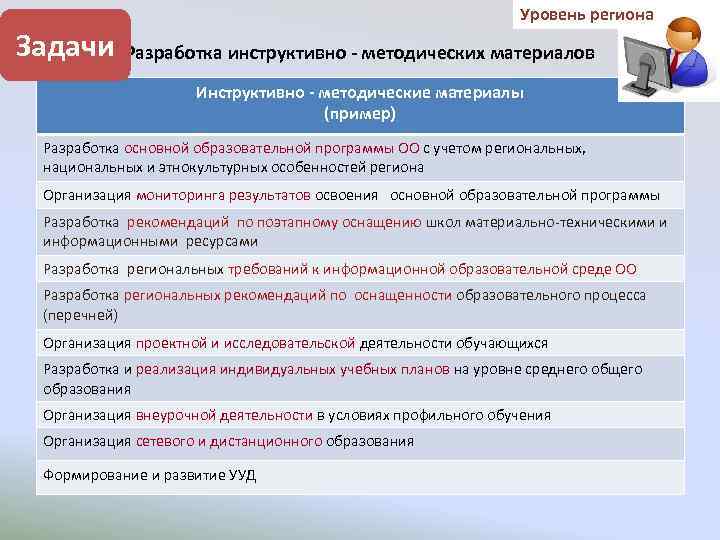 Уровень региона

Задачи

Разработка инструктивно - методических материалов

| Инструктивно - методические материалы (пример) |
|---|
| Разработка основной образовательной программы ОО с учетом региональных, национальных и этнокультурных особенностей региона |
| Организация мониторинга результатов освоения основной образовательной программы |
| Разработка рекомендаций по поэтапному оснащению школ материально-техническими и информационными ресурсами |
| Разработка региональных требований к информационной образовательной среде ОО |
| Разработка региональных рекомендаций по оснащенности образовательного процесса (перечней) |
| Организация проектной и исследовательской деятельности обучающихся |
| Разработка и реализация индивидуальных учебных планов на уровне среднего общего образования |
| Организация внеурочной деятельности в условиях профильного обучения |
| Организация сетевого и дистанционного образования |
| Формирование и развитие УУД |